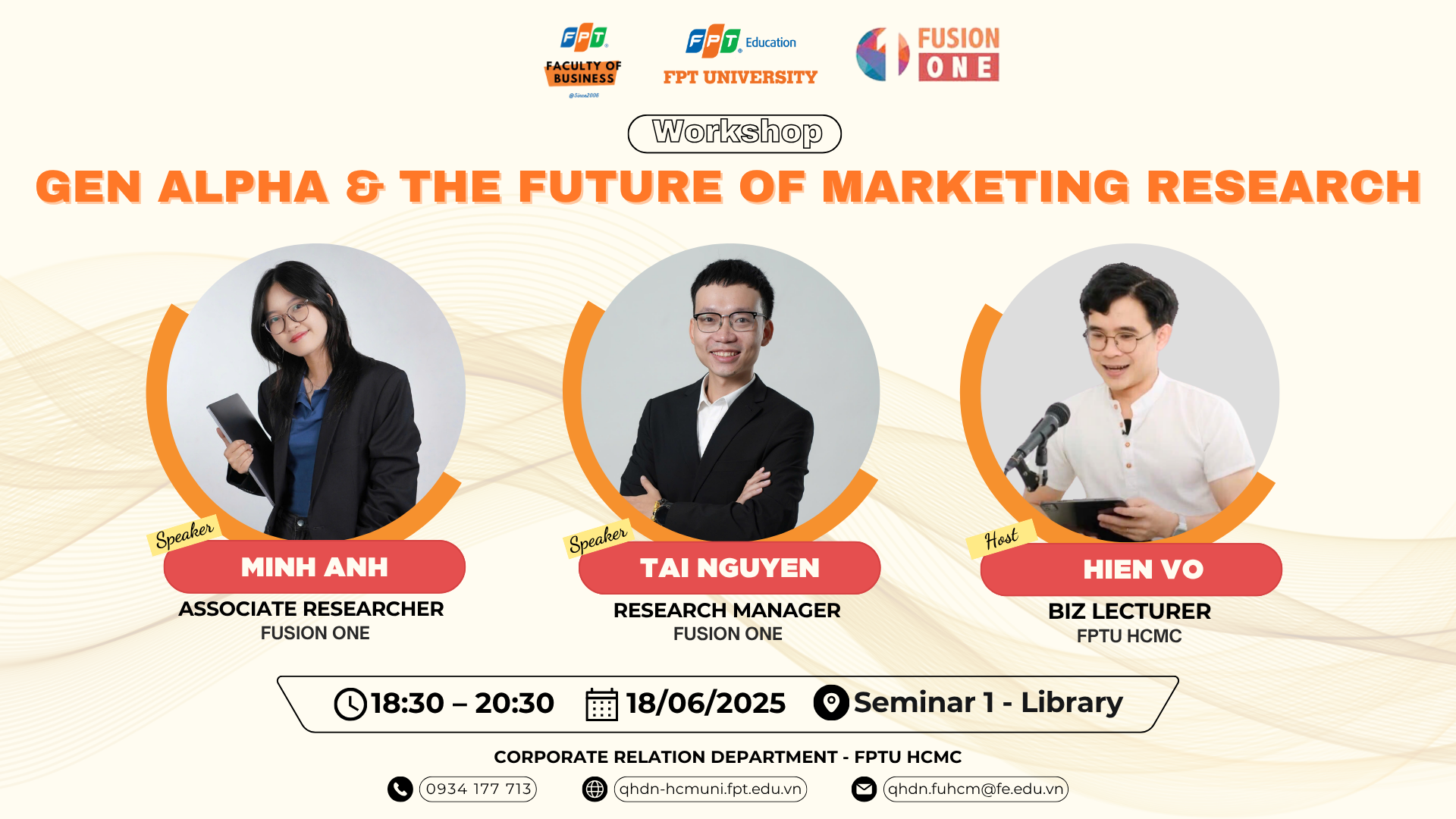 FPT
FACULTY OF BUSINESS
@Since2006

FPT Education
FPT UNIVERSITY

FUSION ONE

Workshop

GEN ALPHA & THE FUTURE OF MARKETING RESEARCH

Speaker
MINH ANH
ASSOCIATE RESEARCHER
FUSION ONE

Speaker
TAI NGUYEN
RESEARCH MANAGER
FUSION ONE

Host
HIEN VO
BIZ LECTURER
FPTU HCMC

18:30 – 20:30 18/06/2025 Seminar 1 - Library

CORPORATE RELATION DEPARTMENT - FPTU HCMC

0934 177 713 qhdn-hcmuni.fpt.edu.vn qhdn.fuhcm@fe.edu.vn